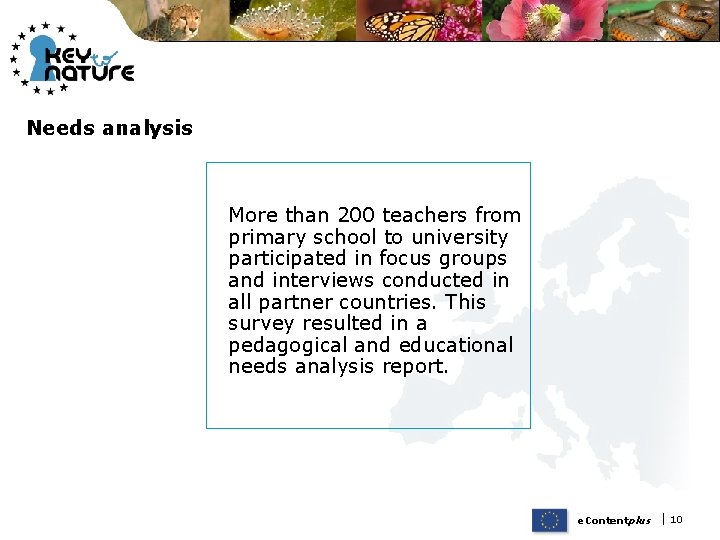 KEY to NATURE

Needs analysis

More than 200 teachers from primary school to university participated in focus groups and interviews conducted in all partner countries. This survey resulted in a pedagogical and educational needs analysis report.

eContentplus | 10